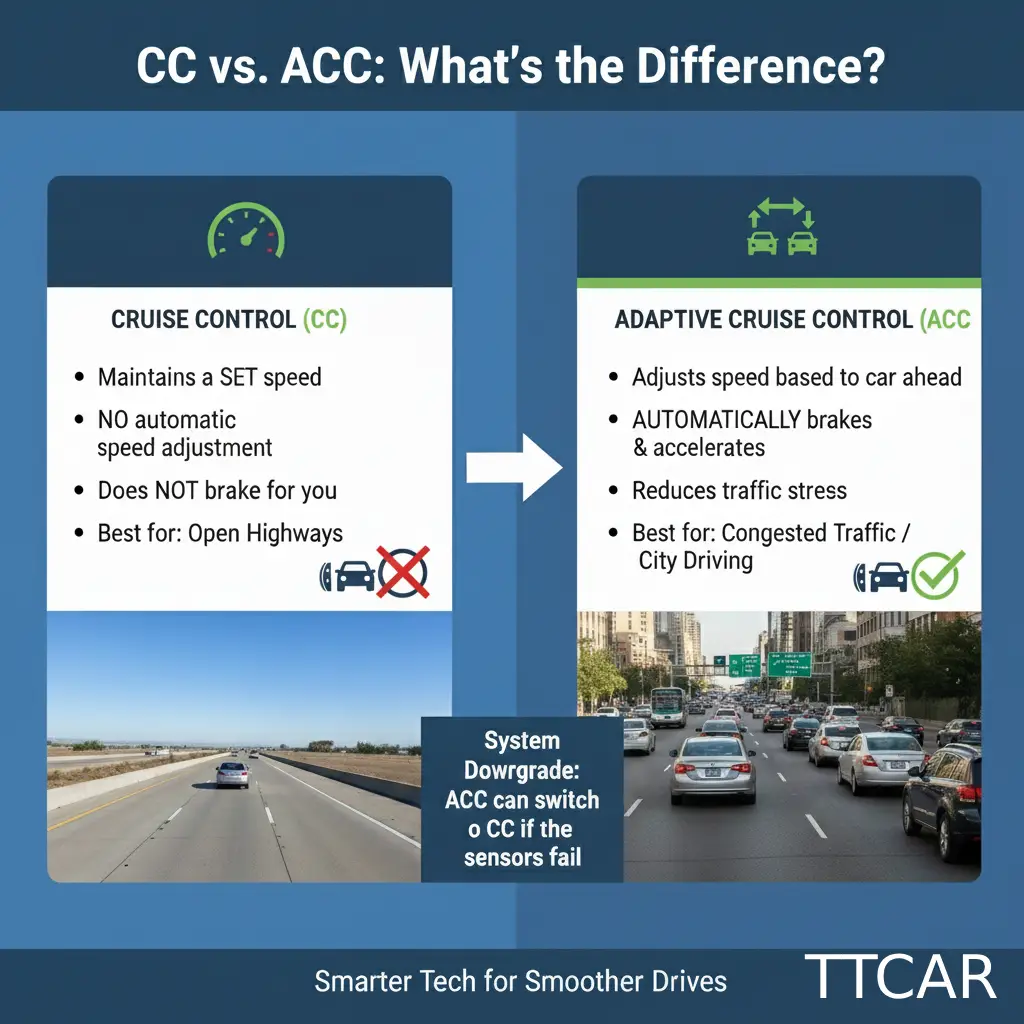 CC vs. ACC: What's the Difference?

CRUISE CONTROL (CC)

• Maintains a SET speed
• NO automatic speed adjustment
• Does NOT brake for you
• Best for: Open Highways

ADAPTIVE CRUISE CONTROL (ACC

• Adjusts speed based to car ahead
• AUTOMATICALLY brakes & accelerates
• Reduces traffic stress
• Best for: Congested Traffic / City Driving

System Dowrgrade: ACC can switch o CC if the sensors fail

Smarter Tech for Smoother Drives

TTCAR